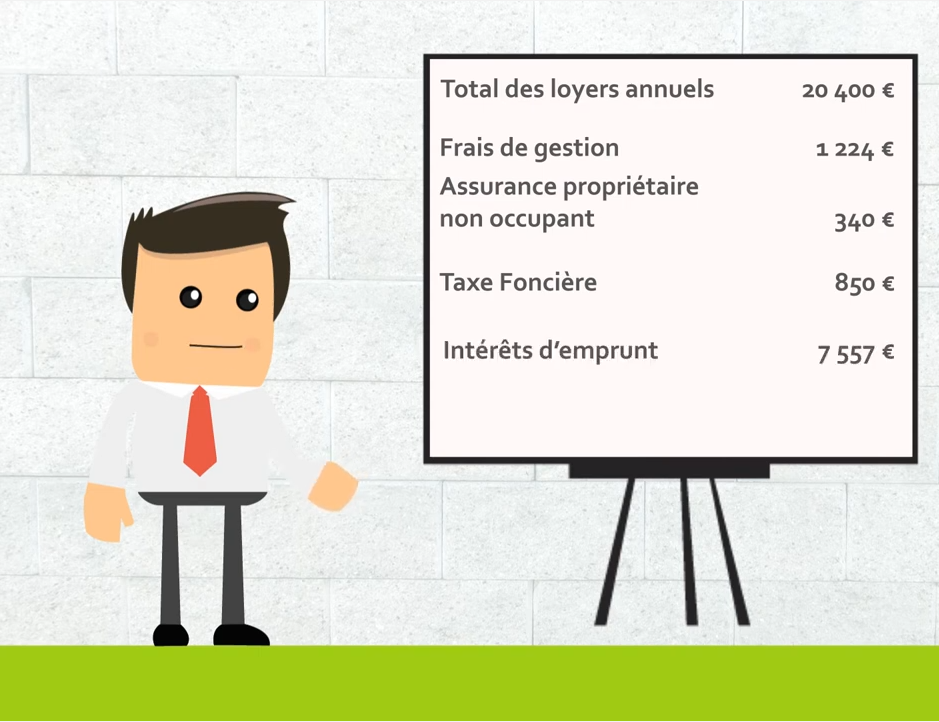 | | |
|---|---|
| Total des loyers annuels | 20 400 € |
| Frais de gestion | 1 224 € |
| Assurance propriétaire non occupant | 340 € |
| Taxe Foncière | 850 € |
| Intérêts d'emprunt | 7 557 € |